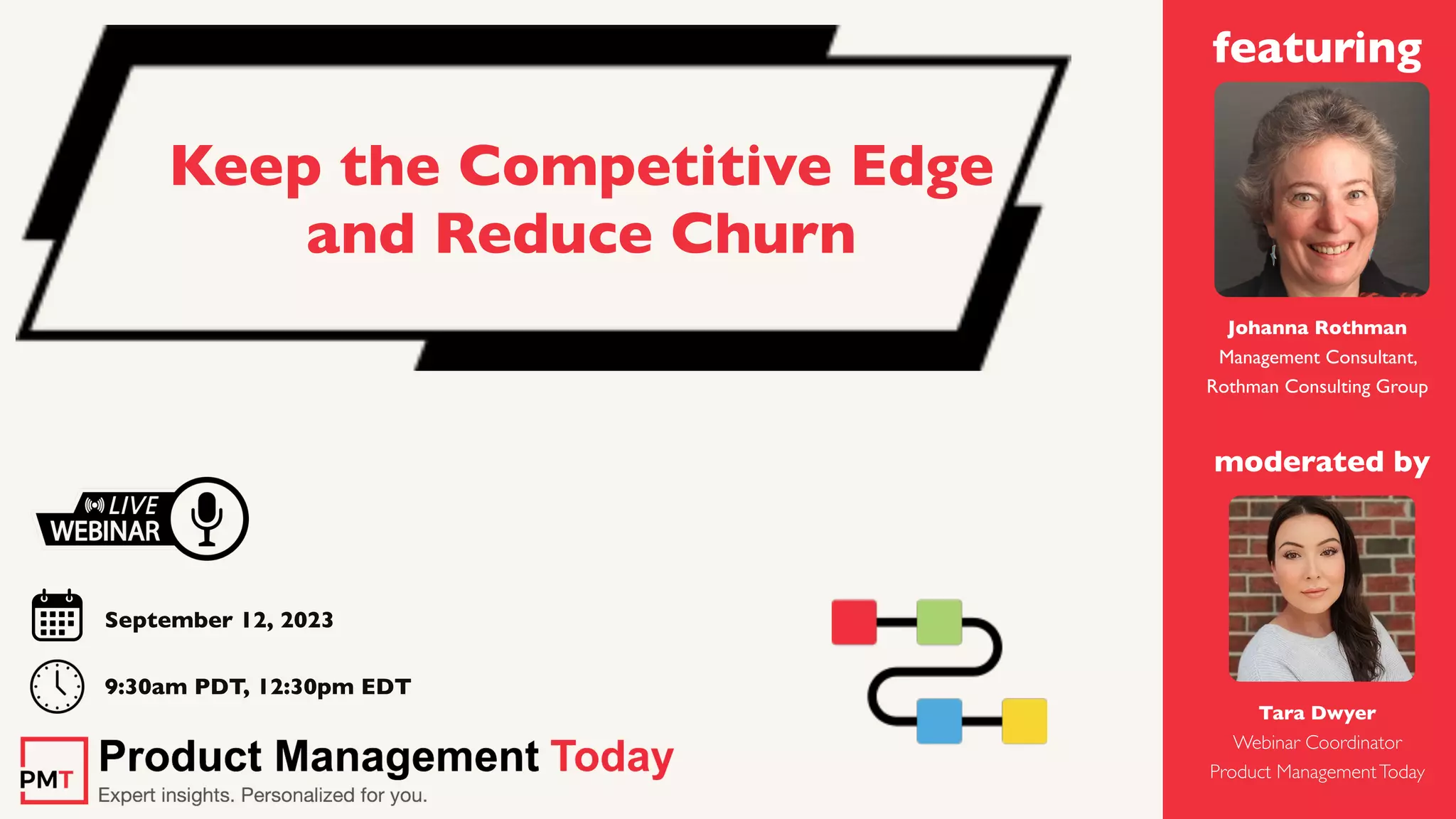 Keep the Competitive Edge and Reduce Churn

LIVE WEBINAR

September 12, 2023

9:30am PDT, 12:30pm EDT

PMT Product Management Today
Expert insights. Personalized for you.

featuring

Johanna Rothman
Management Consultant, Rothman Consulting Group

moderated by

Tara Dwyer
Webinar Coordinator
Product Management Today